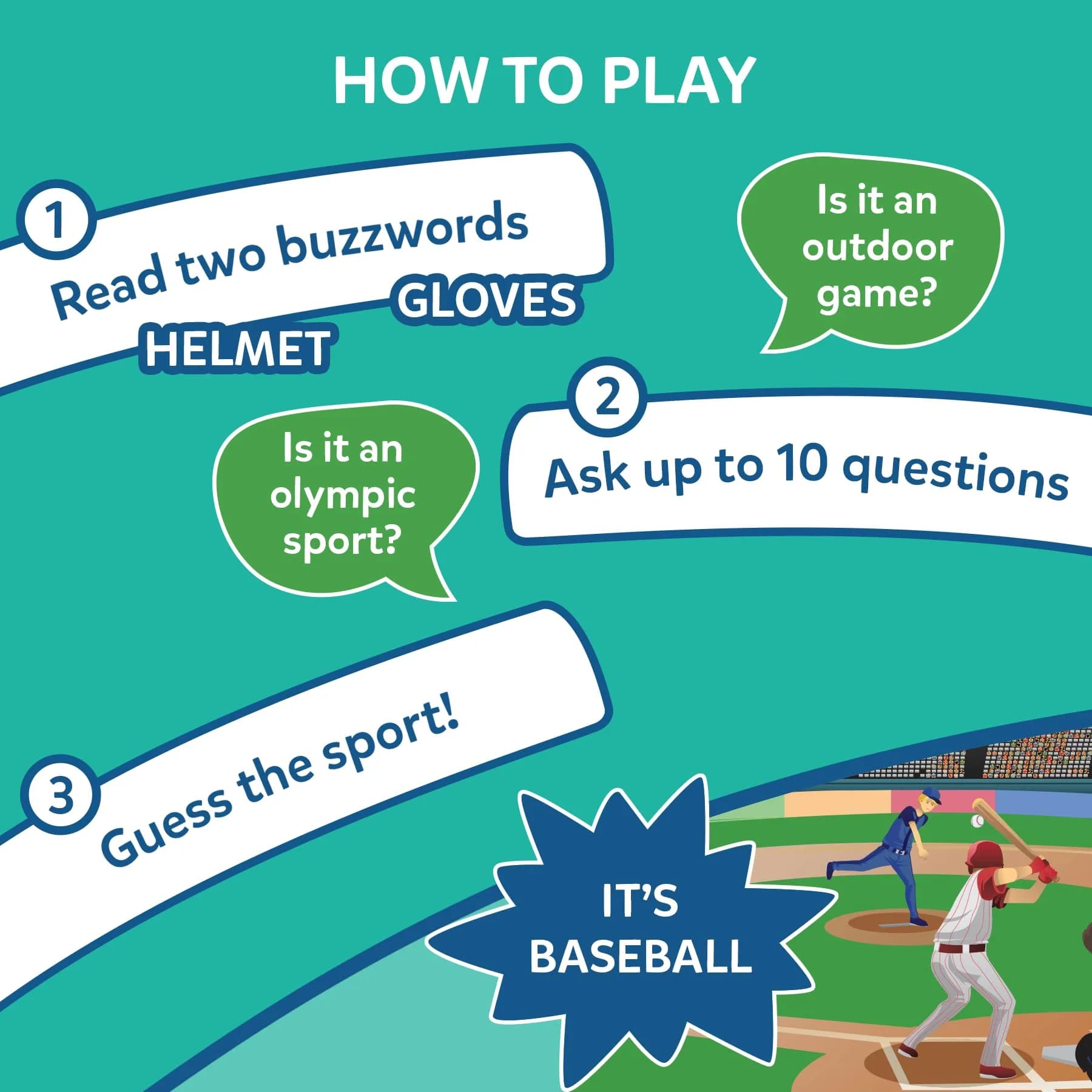 HOW TO PLAY

1
Read two buzzwords
GLOVES
HELMET

Is it an outdoor game?

2
Ask up to 10 questions

Is it an olympic sport?

3
Guess the sport!

IT'S BASEBALL